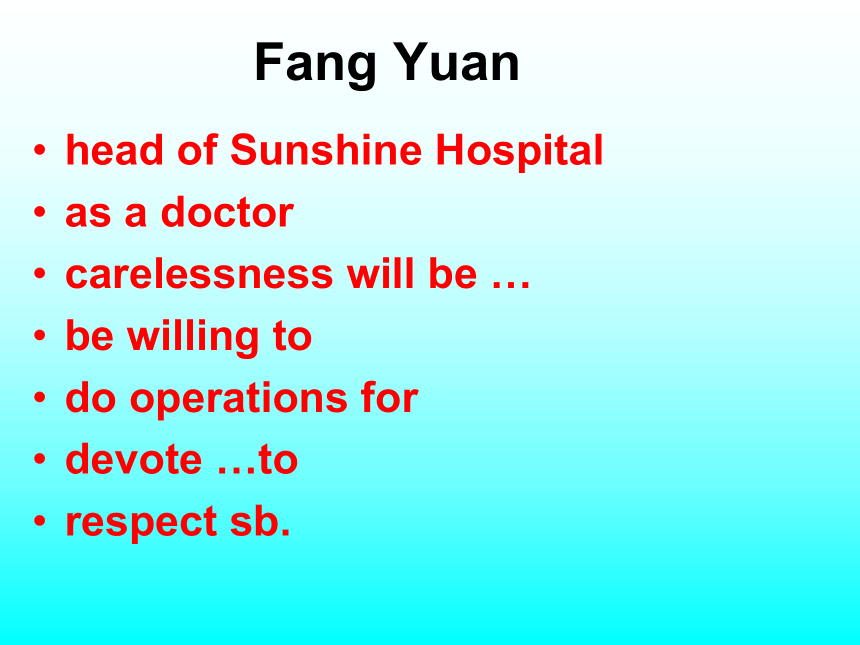 Fang Yuan

• head of Sunshine Hospital
• as a doctor
• carelessness will be …
• be willing to
• do operations for
• devote …to
• respect sb.